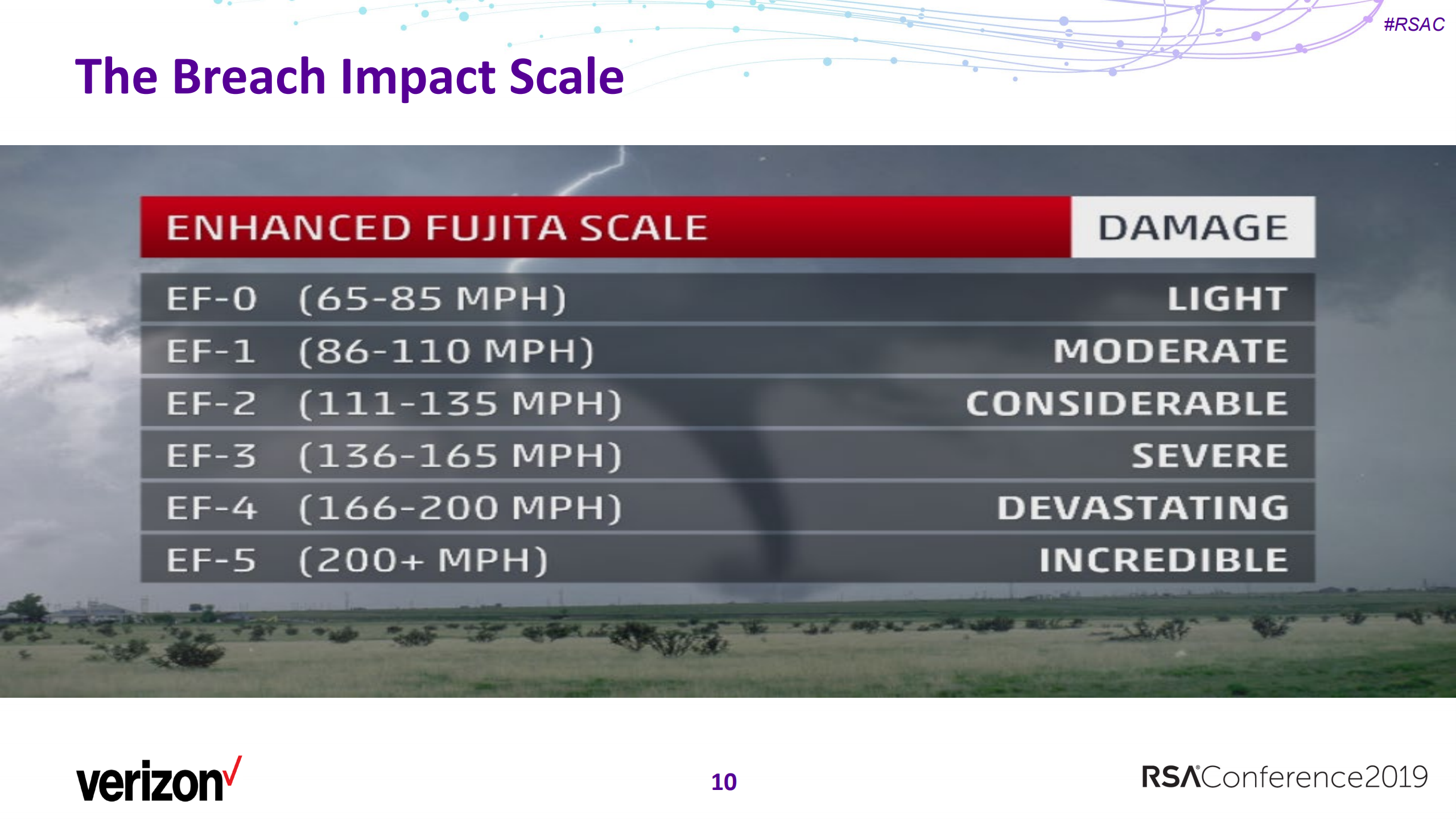 #RSAC

The Breach Impact Scale

| ENHANCED FUJITA SCALE | DAMAGE |
|---|---|
| EF-0 (65-85 MPH) | LIGHT |
| EF-1 (86-110 MPH) | MODERATE |
| EF-2 (111-135 MPH) | CONSIDERABLE |
| EF-3 (136-165 MPH) | SEVERE |
| EF-4 (166-200 MPH) | DEVASTATING |
| EF-5 (200+ MPH) | INCREDIBLE |

verizon

10

RSAConference2019